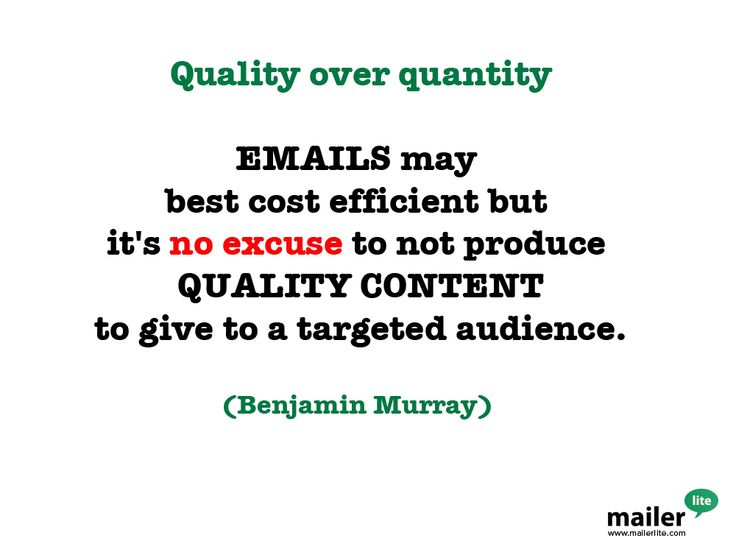 Quality over quantity

EMAILS may best cost efficient but it's no excuse to not produce QUALITY CONTENT to give to a targeted audience.

(Benjamin Murray)

mailer lite
www.mailerlite.com